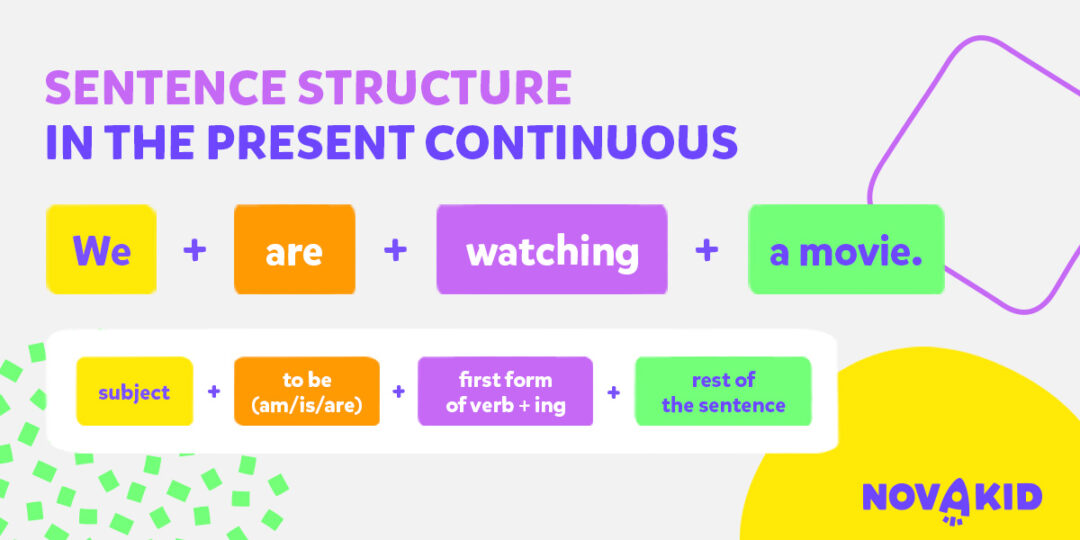 SENTENCE STRUCTURE
IN THE PRESENT CONTINUOUS

We + are + watching + a movie.

subject + to be (am/is/are) + first form of verb + ing + rest of the sentence

NOVAKID